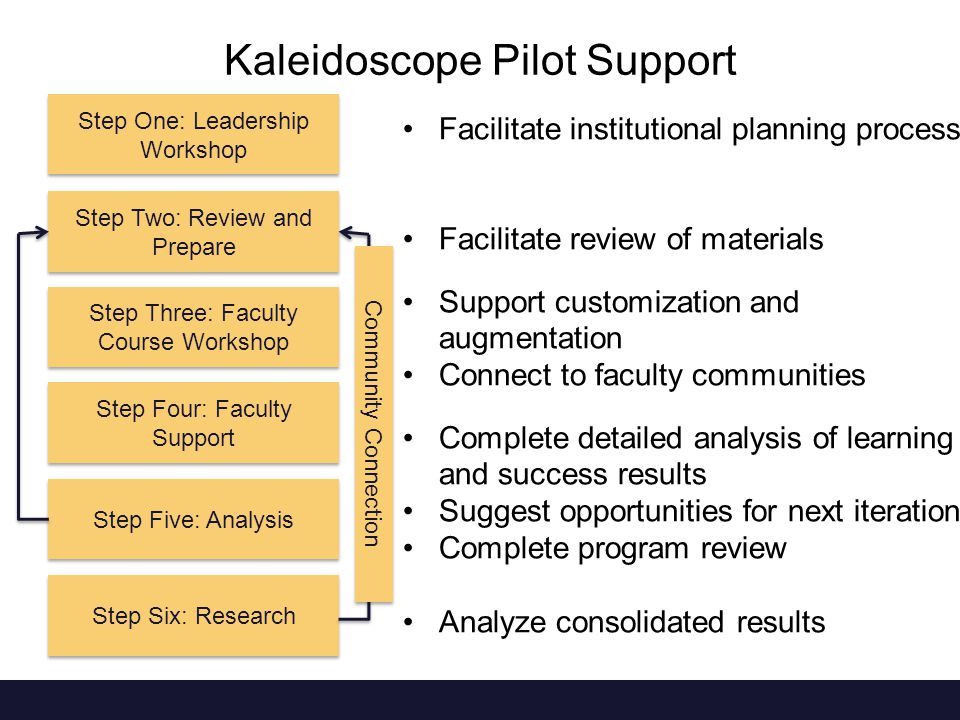 Kaleidoscope Pilot Support

Step One: Leadership Workshop

Step Two: Review and Prepare

Step Three: Faculty Course Workshop

Step Four: Faculty Support

Step Five: Analysis

Step Six: Research

Community Connection

• Facilitate institutional planning process

• Facilitate review of materials

• Support customization and augmentation
• Connect to faculty communities

• Complete detailed analysis of learning and success results
• Suggest opportunities for next iteration
• Complete program review

• Analyze consolidated results